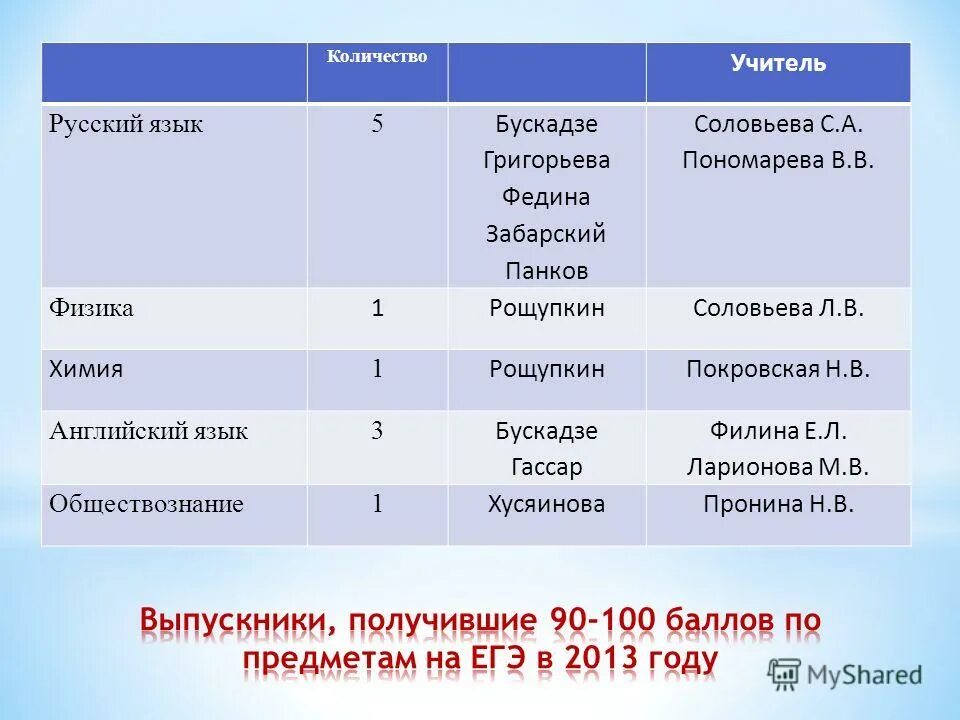 |  | Количество |  | Учитель |
|---|---|---|---|
| Русский язык | 5 | Бускадзе Григорьева Федина Забарский Панков | Соловьева С.А. Пономарева В.В. |
| Физика | 1 | Рощупкин | Соловьева Л.В. |
| Химия | 1 | Рощупкин | Покровская Н.В. |
| Английский язык | 3 | Бускадзе Гассар | Филина Е.Л. Ларионова М.В. |
| Обществознание | 1 | Хусяинова | Пронина Н.В. |

Выпускники, получившие 90-100 баллов по предметам на ЕГЭ в 2013 году

MyShared